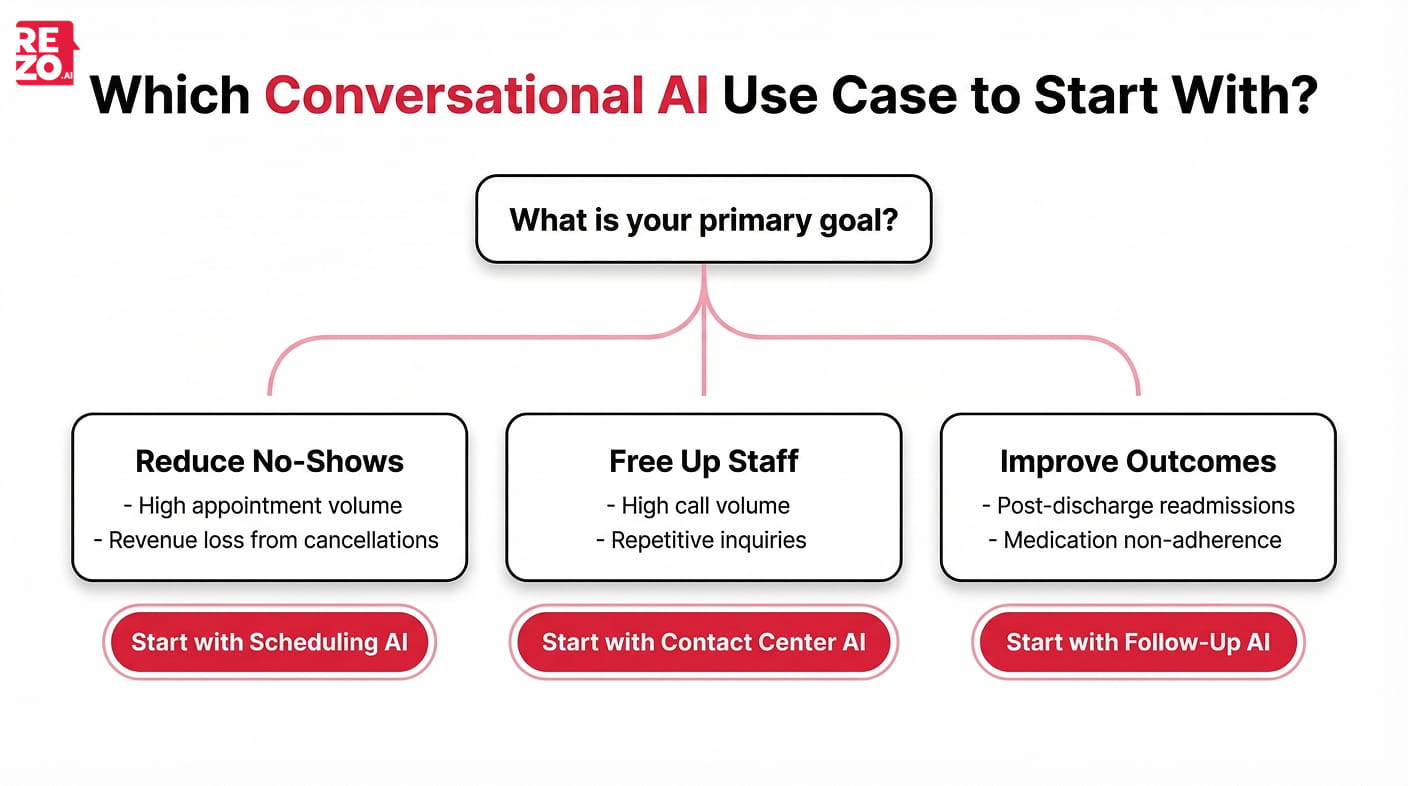 REZO.AI

Which Conversational AI Use Case to Start With?

What is your primary goal?

Reduce No-Shows
- High appointment volume
- Revenue loss from cancellations

Start with Scheduling AI

Free Up Staff
- High call volume
- Repetitive inquiries

Start with Contact Center AI

Improve Outcomes
- Post-discharge readmissions
- Medication non-adherence

Start with Follow-Up AI